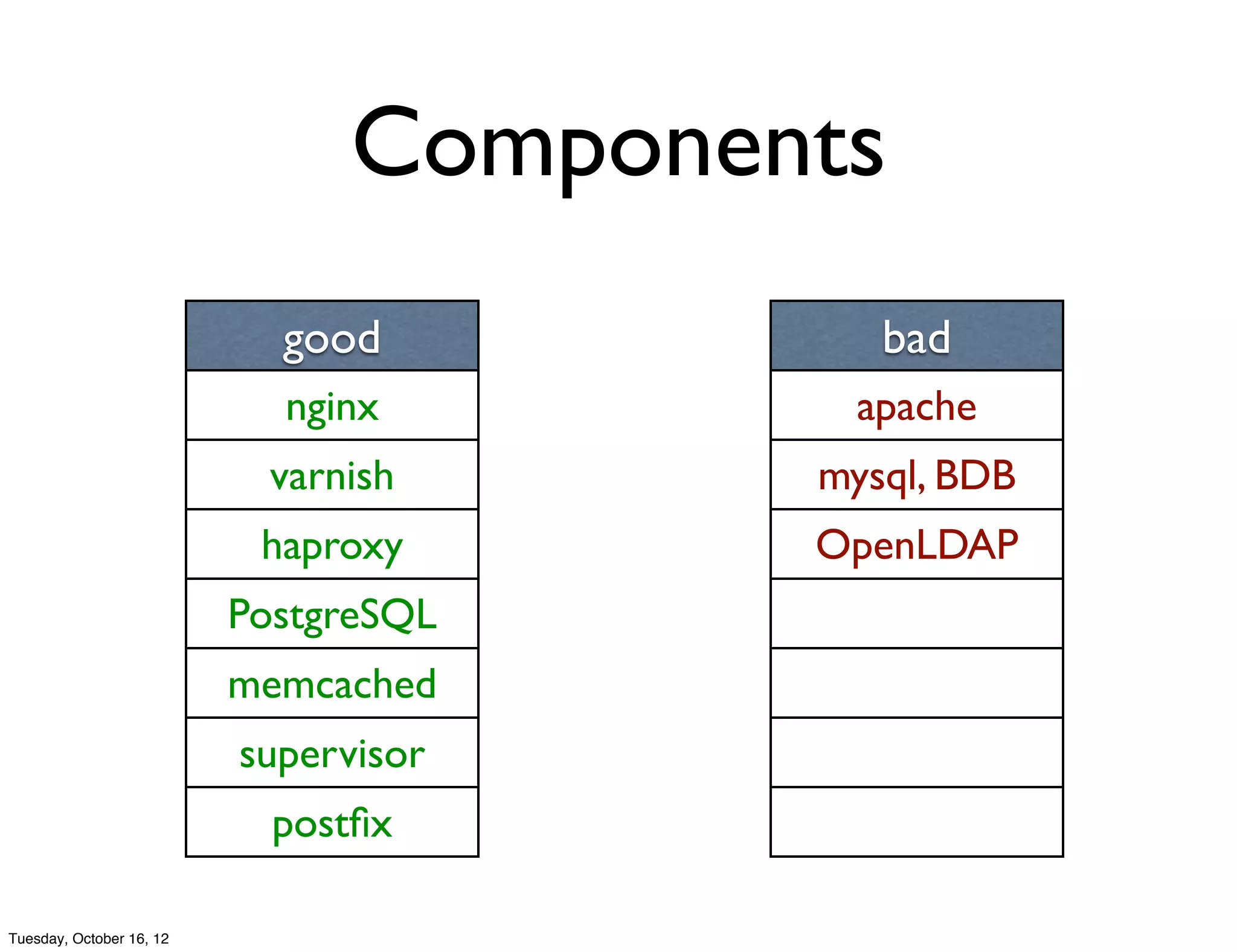 Components

| good |
|---|
| nginx |
| varnish |
| haproxy |
| PostgreSQL |
| memcached |
| supervisor |
| postfix |

| bad |
|---|
| apache |
| mysql, BDB |
| OpenLDAP |
| |
| |
| |
| |

Tuesday, October 16, 12